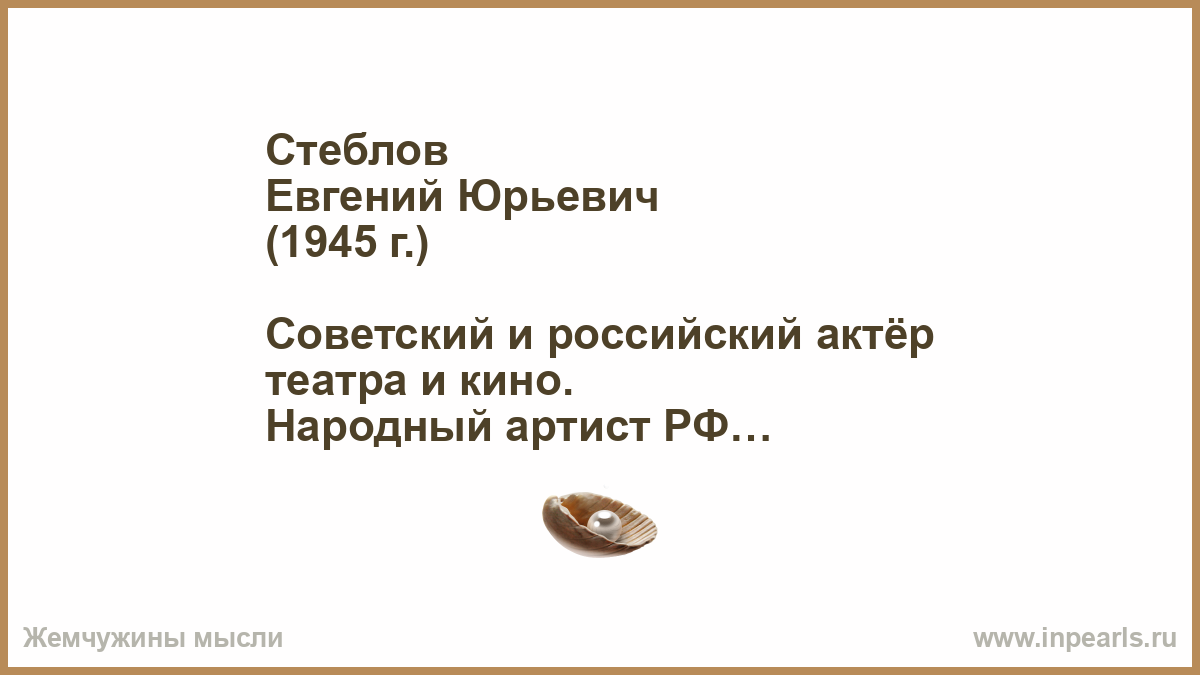 Стеблов
Евгений Юрьевич
(1945 г.)

Советский и российский актёр театра и кино.
Народный артист РФ…

Жемчужины мысли

www.inpearls.ru